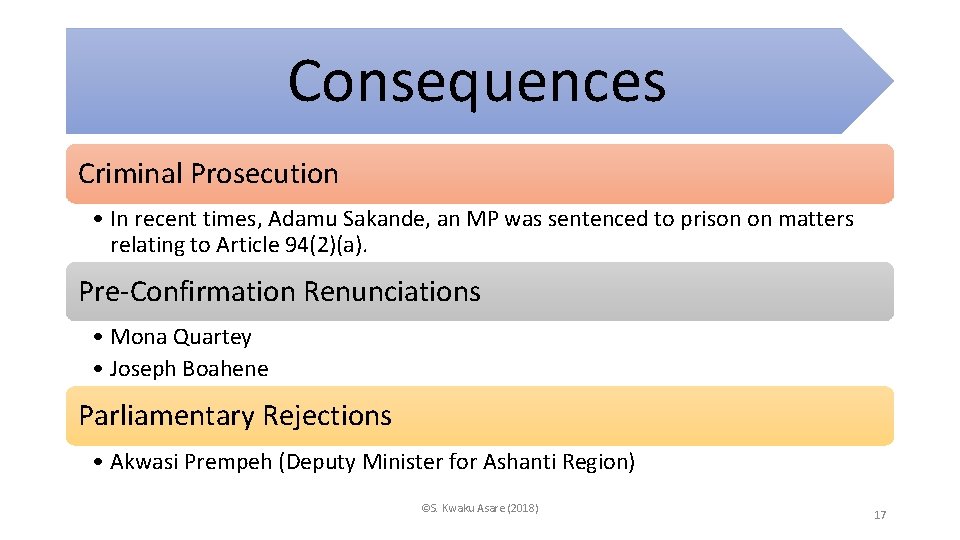 Consequences

Criminal Prosecution

• In recent times, Adamu Sakande, an MP was sentenced to prison on matters relating to Article 94(2)(a).

Pre-Confirmation Renunciations

• Mona Quartey
• Joseph Boahene

Parliamentary Rejections

• Akwasi Prempeh (Deputy Minister for Ashanti Region)

©S. Kwaku Asare (2018)

17